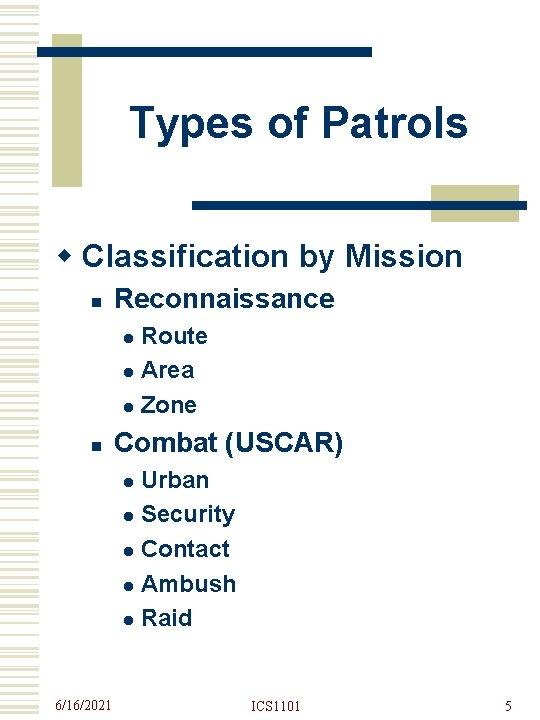 Types of Patrols

- Classification by Mission
  - Reconnaissance
    - Route
    - Area
    - Zone
  - Combat (USCAR)
    - Urban
    - Security
    - Contact
    - Ambush
    - Raid

6/16/2021 ICS1101 5